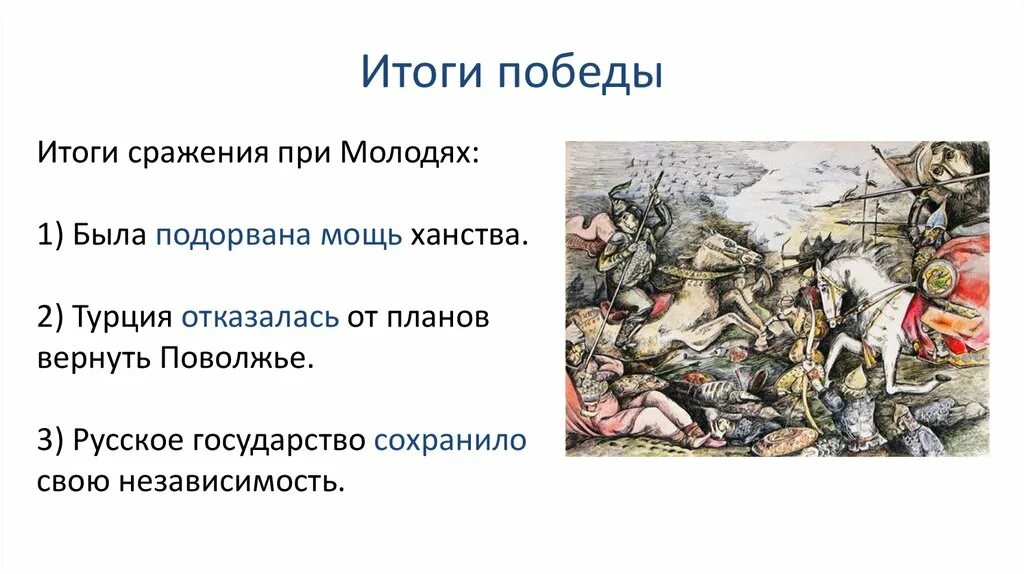 Итоги победы

Итоги сражения при Молодях:

1) Была подорвана мощь ханства.

2) Турция отказалась от планов вернуть Поволжье.

3) Русское государство сохранило свою независимость.